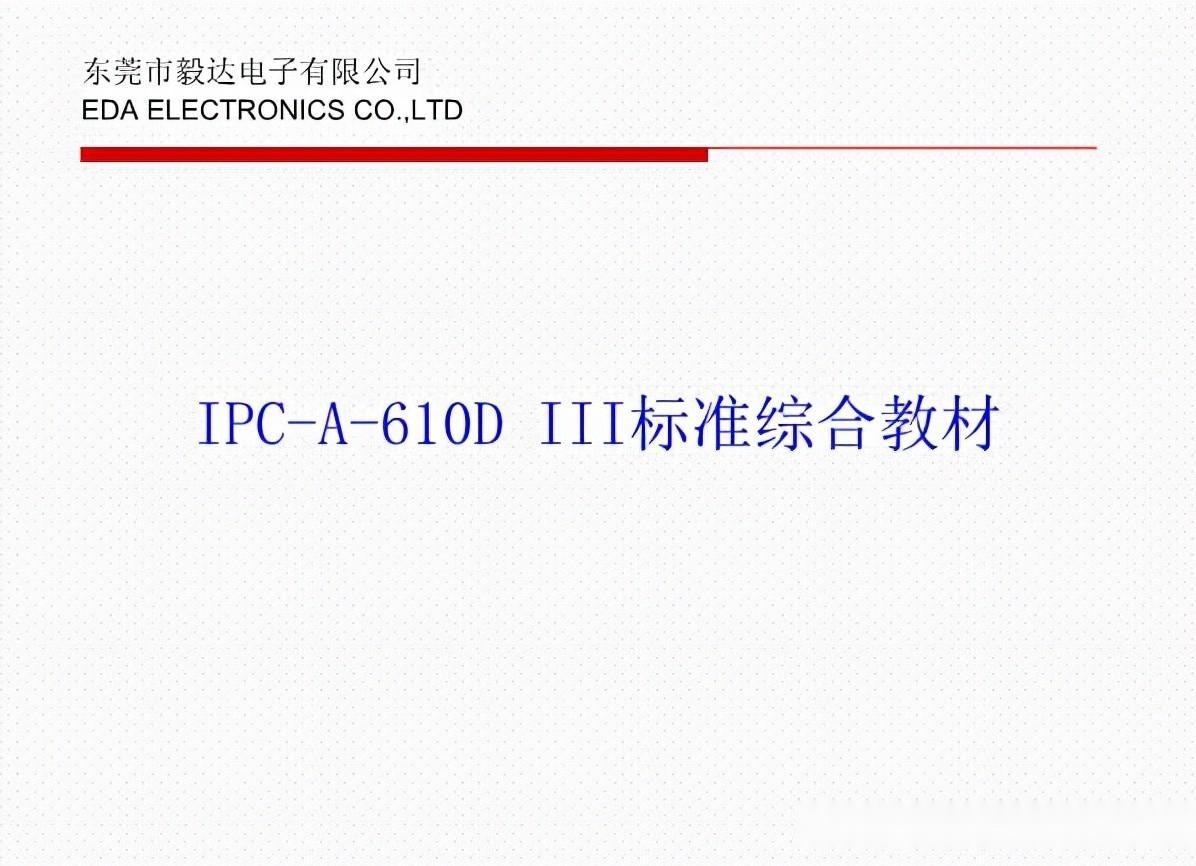 东莞市毅达电子有限公司
EDA ELECTRONICS CO.,LTD

IPC-A-610D III标准综合教材